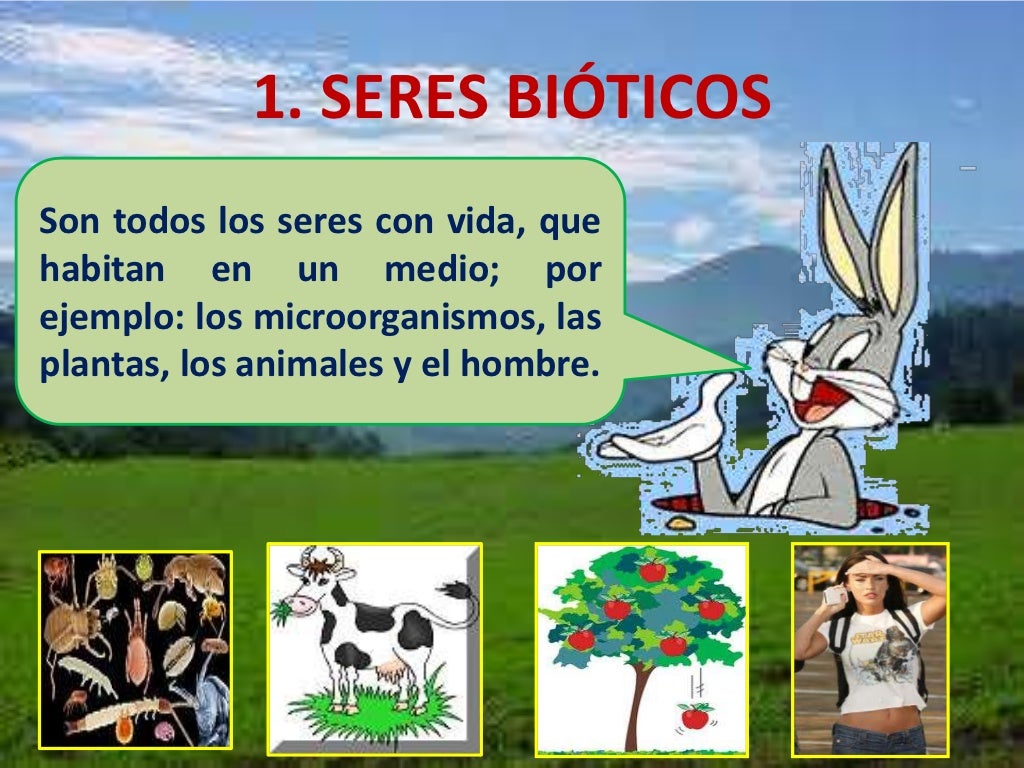 1. SERES BIÓTICOS

Son todos los seres con vida, que habitan en un medio; por ejemplo: los microorganismos, las plantas, los animales y el hombre.

STAR WARS